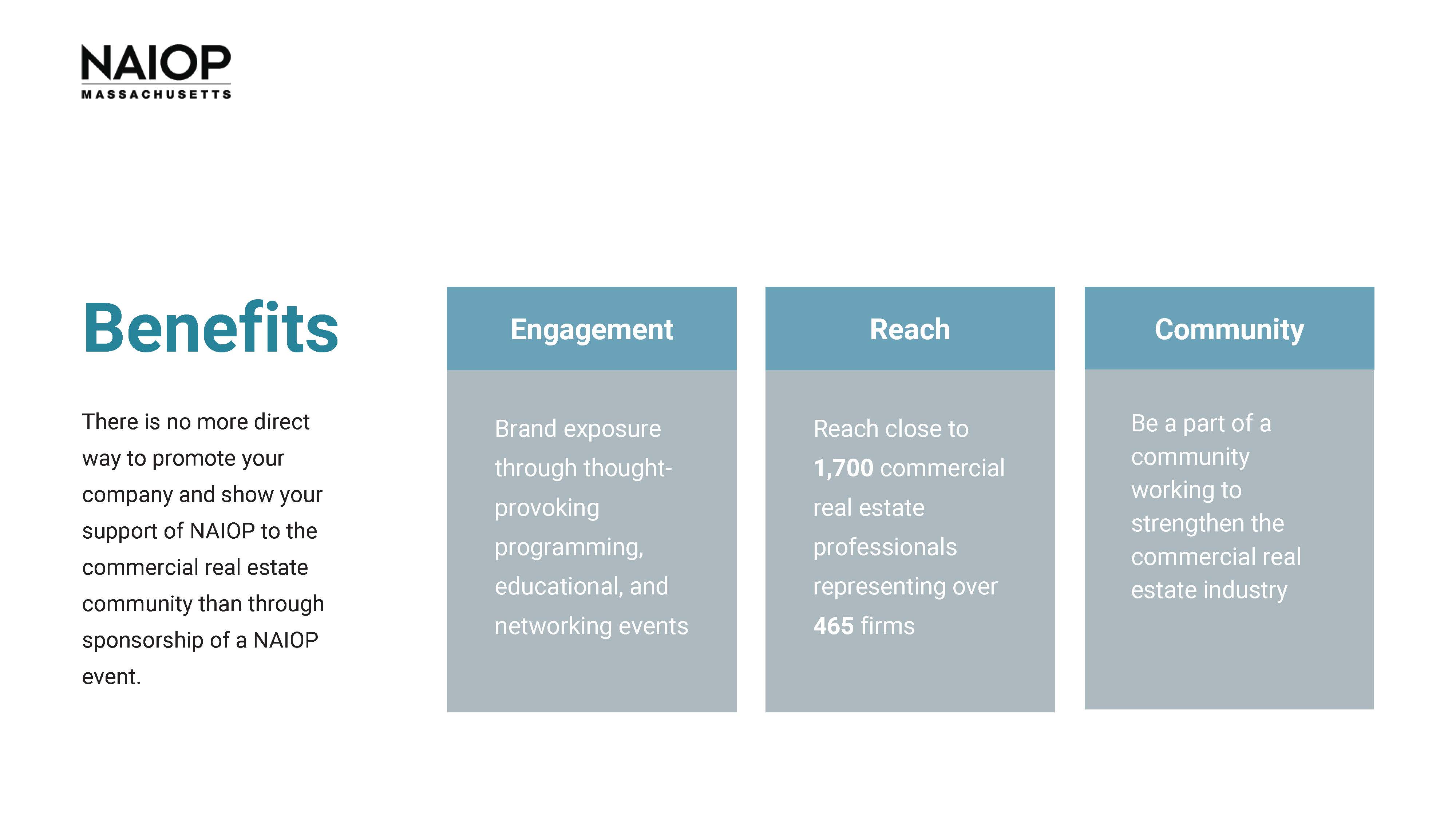 NAIOP
MASSACHUSETTS

Benefits

There is no more direct way to promote your company and show your support of NAIOP to the commercial real estate community than through sponsorship of a NAIOP event.

Engagement

Brand exposure through thought-provoking programming, educational, and networking events

Reach

Reach close to 1,700 commercial real estate professionals representing over 465 firms

Community

Be a part of a community working to strengthen the commercial real estate industry